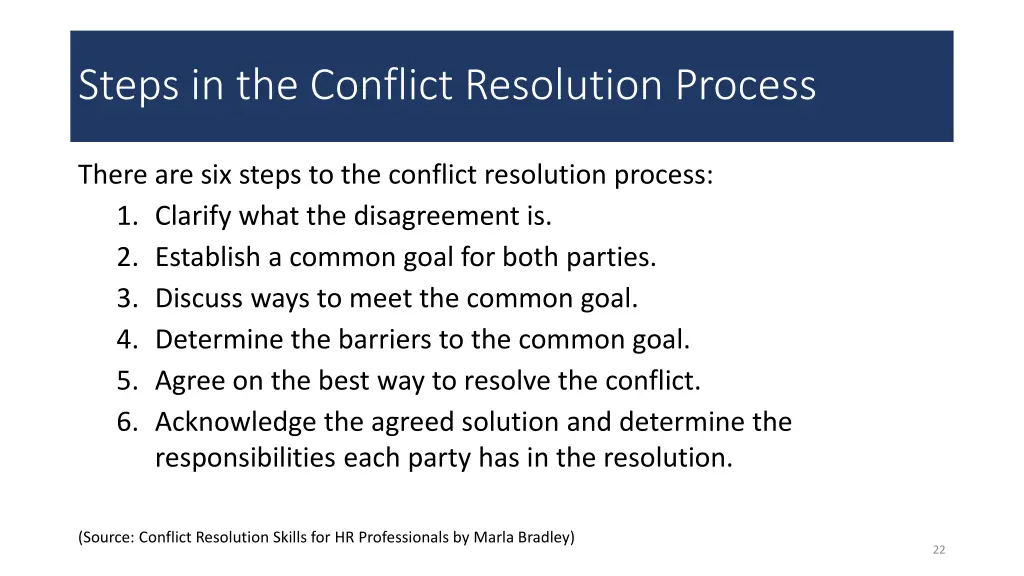 Steps in the Conflict Resolution Process

There are six steps to the conflict resolution process:
1. Clarify what the disagreement is.
2. Establish a common goal for both parties.
3. Discuss ways to meet the common goal.
4. Determine the barriers to the common goal.
5. Agree on the best way to resolve the conflict.
6. Acknowledge the agreed solution and determine the responsibilities each party has in the resolution.

(Source: Conflict Resolution Skills for HR Professionals by Marla Bradley)

22